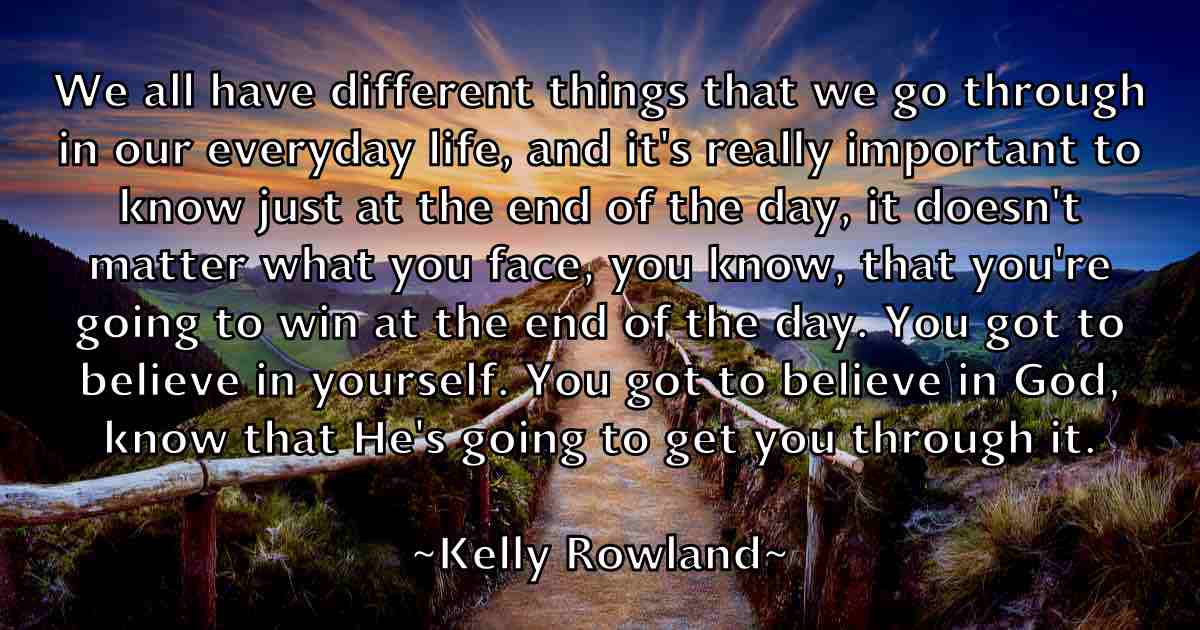 We all have different things that we go through in our everyday life, and it's really important to know just at the end of the day, it doesn't matter what you face, you know, that you're going to win at the end of the day. You got to believe in yourself. You got to believe in God, know that He's going to get you through it.

~Kelly Rowland~